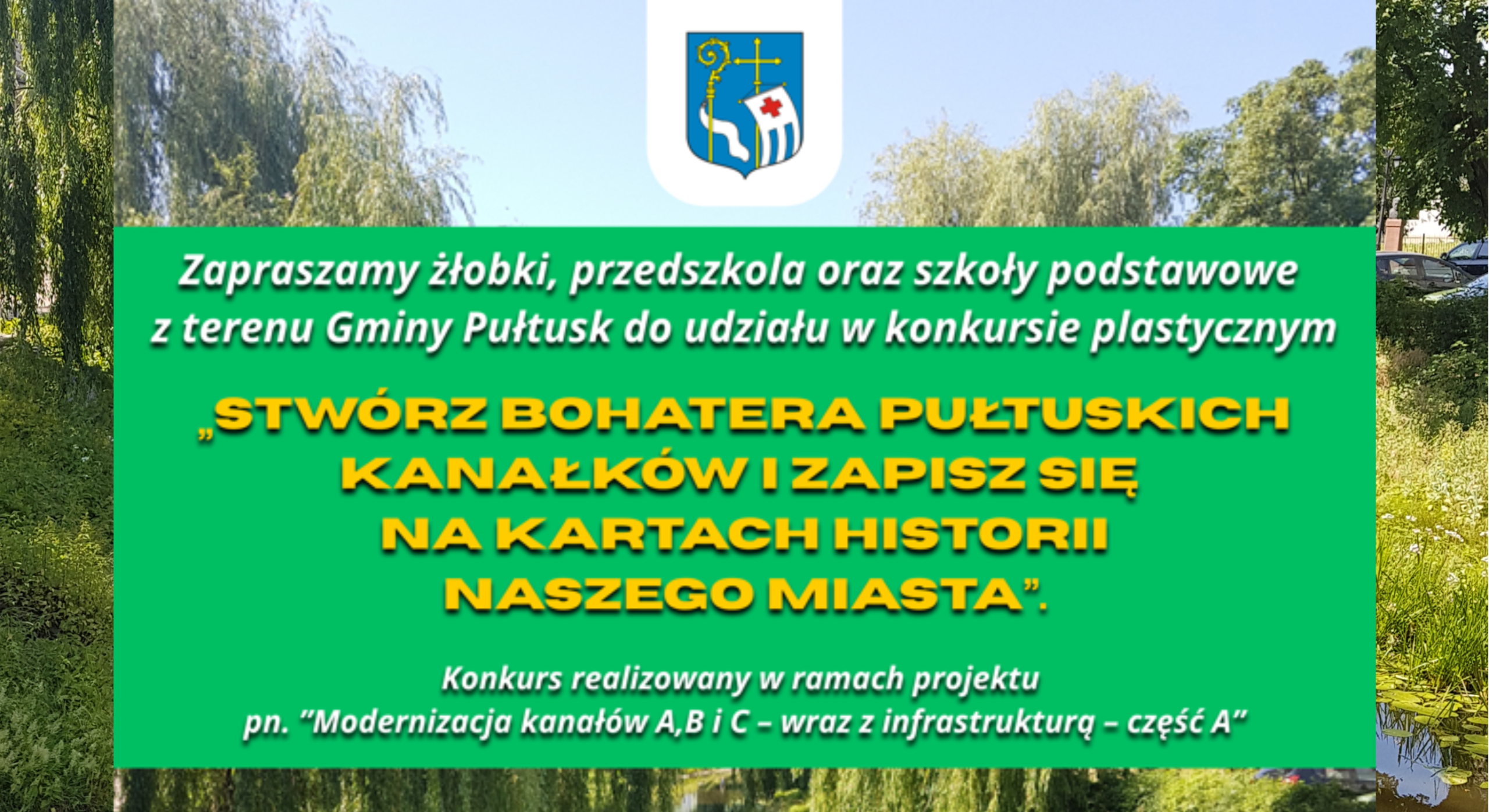 Zapraszamy żłobki, przedszkola oraz szkoły podstawowe z terenu Gminy Pułtusk do udziału w konkursie plastycznym

„STWÓRZ BOHATERA PUŁTUSKICH KANAŁKÓW I ZAPISZ SIĘ NA KARTACH HISTORII NASZEGO MIASTA”.

Konkurs realizowany w ramach projektu pn. ”Modernizacja kanałów A,B i C – wraz z infrastrukturą – część A”